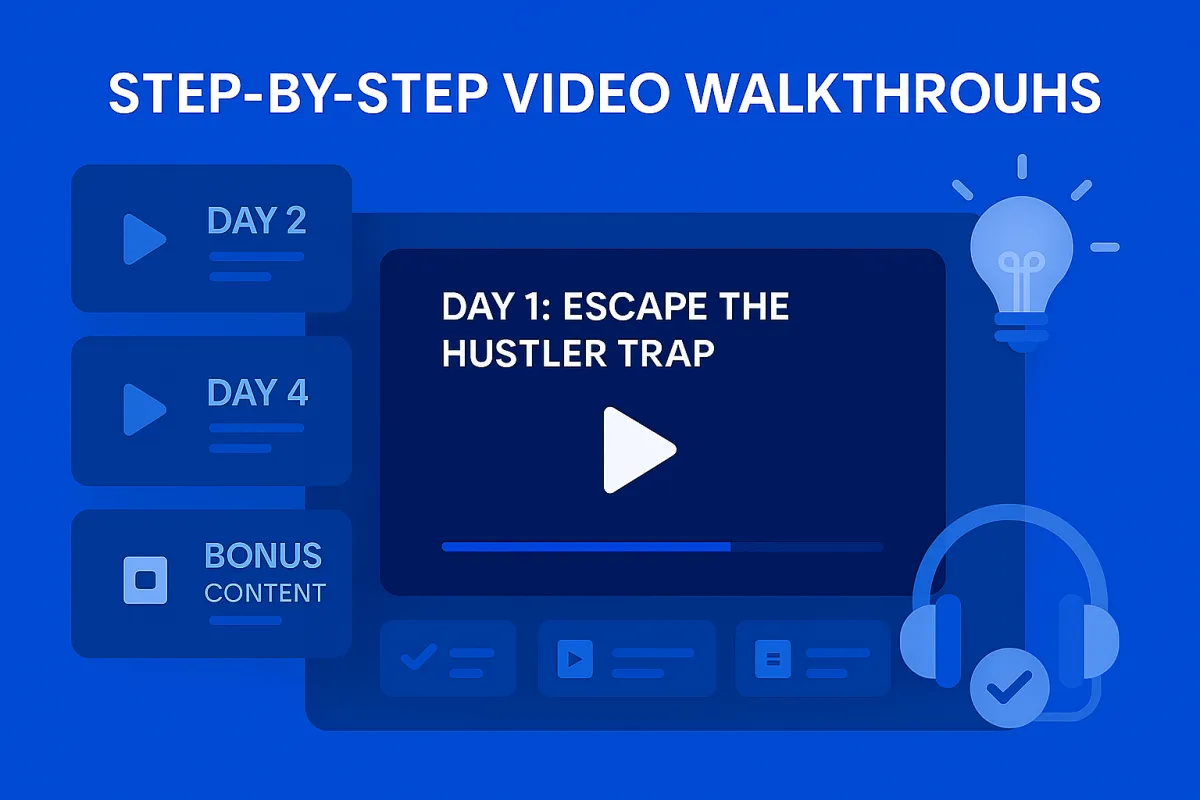 STEP-BY-STEP VIDEO WALKTHROUHS

DAY 2

DAY 4

BONUS CONTENT

DAY 1: ESCAPE THE HUSTLER TRAP